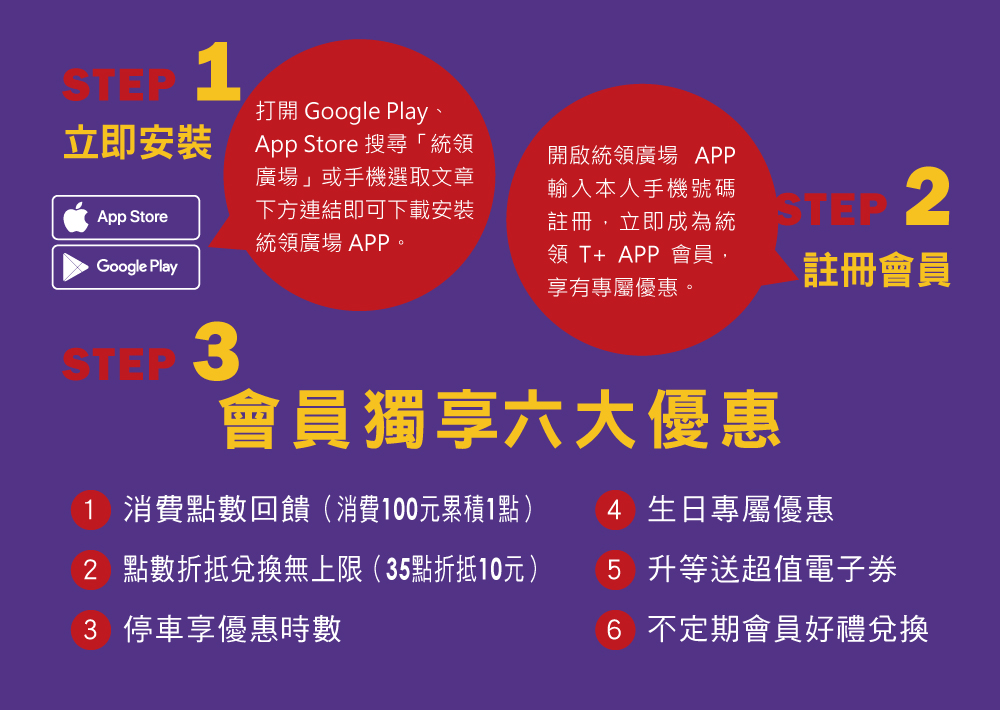 STEP 1
立即安裝

App Store
Google Play

打開 Google Play、App Store 搜尋「統領廣場」或手機選取文章下方連結即可下載安裝統領廣場 APP。

開啟統領廣場 APP 輸入本人手機號碼註冊，立即成為統領 T+ APP 會員，享有專屬優惠。

STEP 2
註冊會員

STEP 3
會員獨享六大優惠

1 消費點數回饋（消費100元累積1點）
2 點數折抵兌換無上限（35點折抵10元）
3 停車享優惠時數

4 生日專屬優惠
5 升等送超值電子券
6 不定期會員好禮兌換